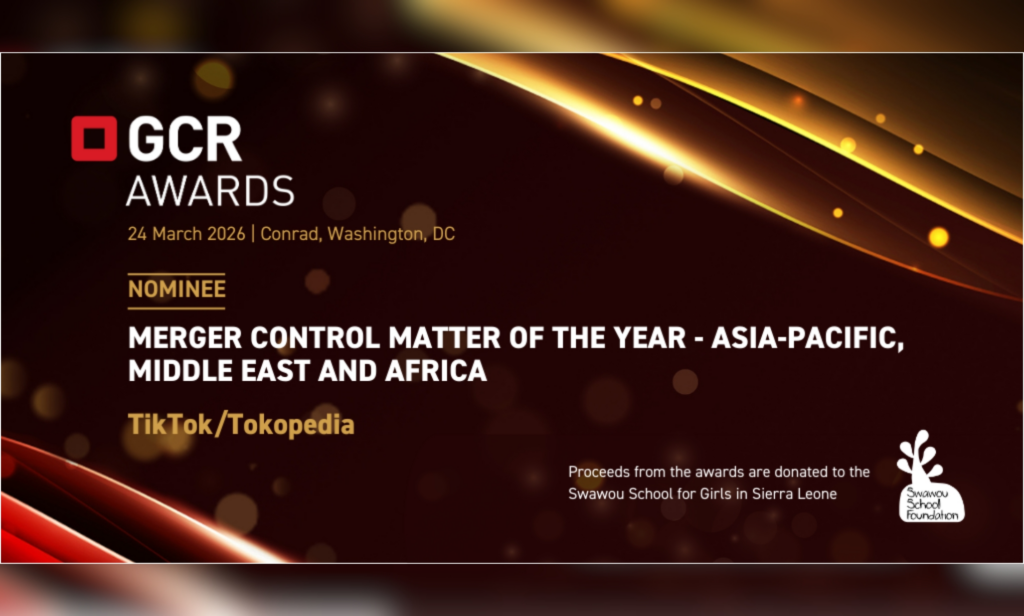 GCR
AWARDS

24 March 2026 | Conrad, Washington, DC

NOMINEE

MERGER CONTROL MATTER OF THE YEAR - ASIA-PACIFIC, MIDDLE EAST AND AFRICA

TikTok/Tokopedia

Proceeds from the awards are donated to the Swawou School for Girls in Sierra Leone

Swawou School Foundation